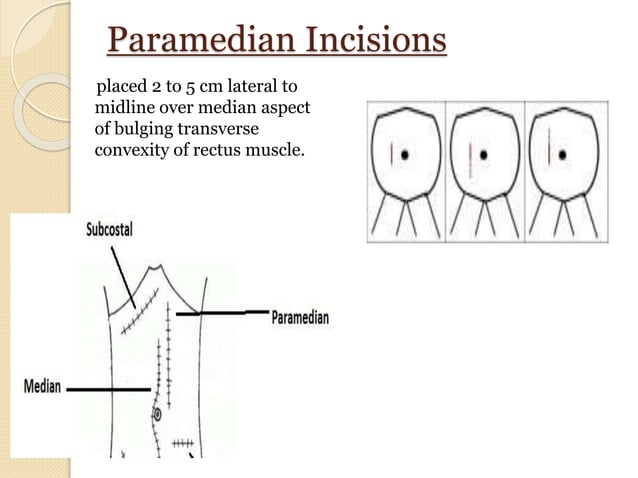 Paramedian Incisions

placed 2 to 5 cm lateral to midline over median aspect of bulging transverse convexity of rectus muscle.

Subcostal

Paramedian

Median